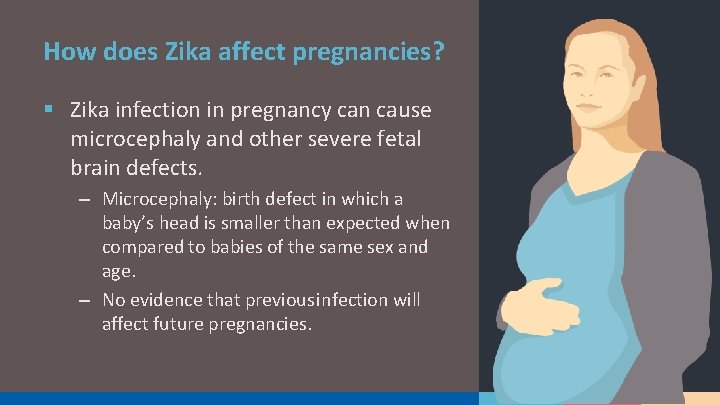 How does Zika affect pregnancies?

▪ Zika infection in pregnancy can cause microcephaly and other severe fetal brain defects.

– Microcephaly: birth defect in which a baby's head is smaller than expected when compared to babies of the same sex and age.

– No evidence that previousinfection will affect future pregnancies.